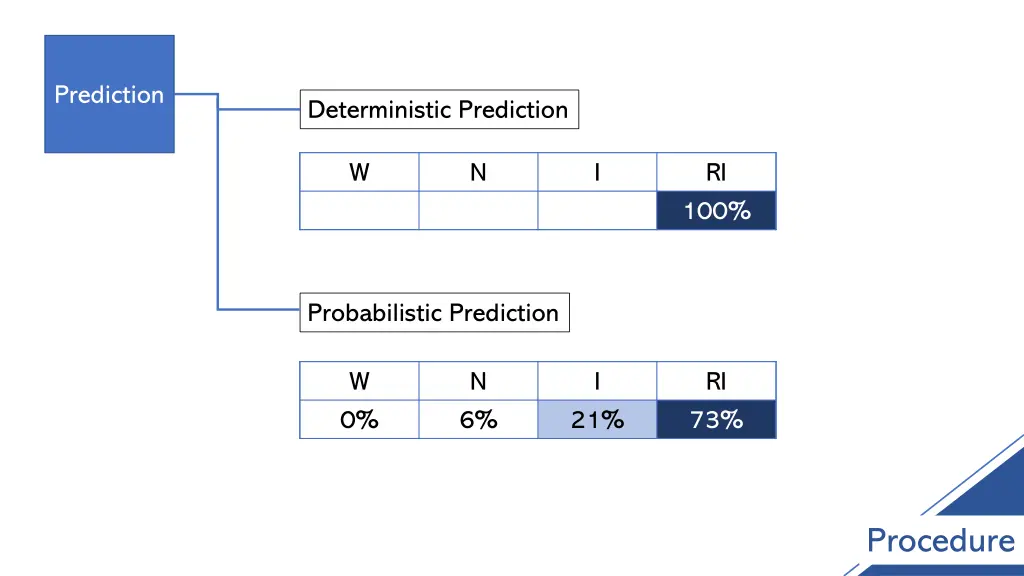 Prediction

Deterministic Prediction

| W | N | I | RI |
|---|---|---|---|
|  |  |  | 100% |

Probabilistic Prediction

| W | N | I | RI |
|---|---|---|---|
| 0% | 6% | 21% | 73% |

Procedure